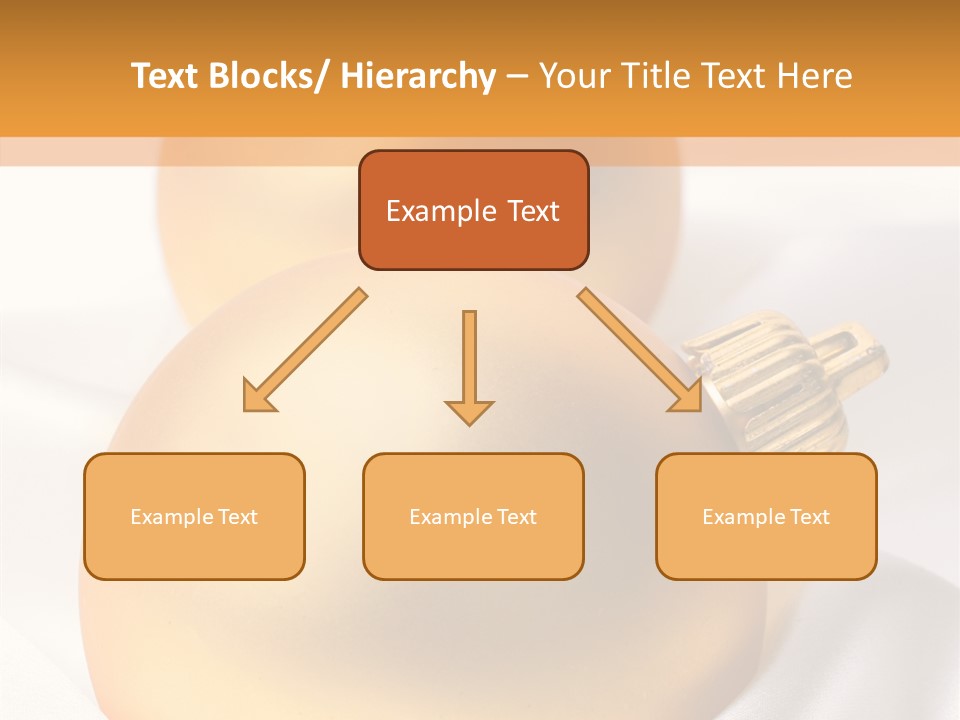 Text Blocks/ Hierarchy – Your Title Text Here

Example Text

Example Text

Example Text

Example Text